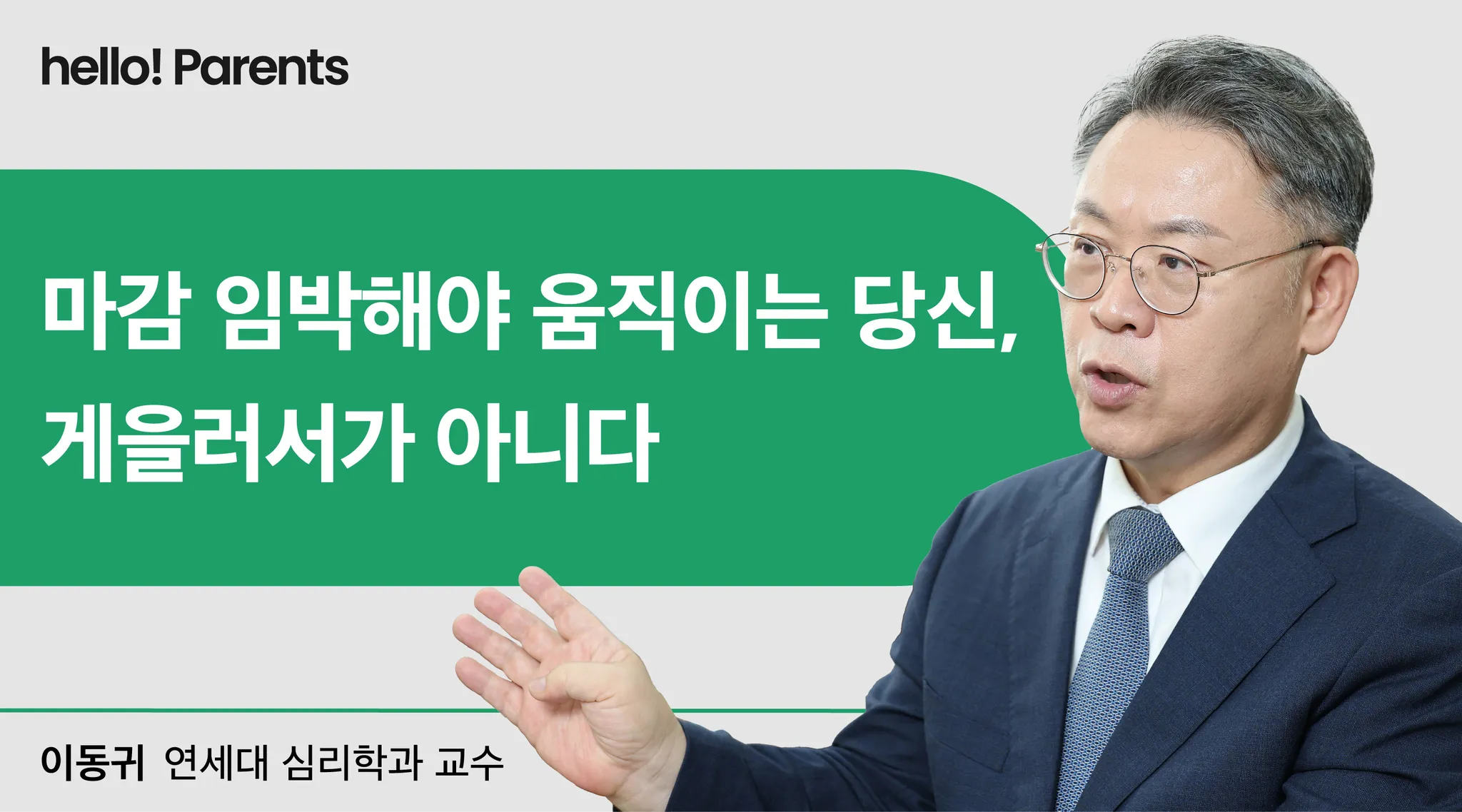 hello! Parents

마감 임박해야 움직이는 당신,
게을러서가 아니다

이동귀 연세대 심리학과 교수